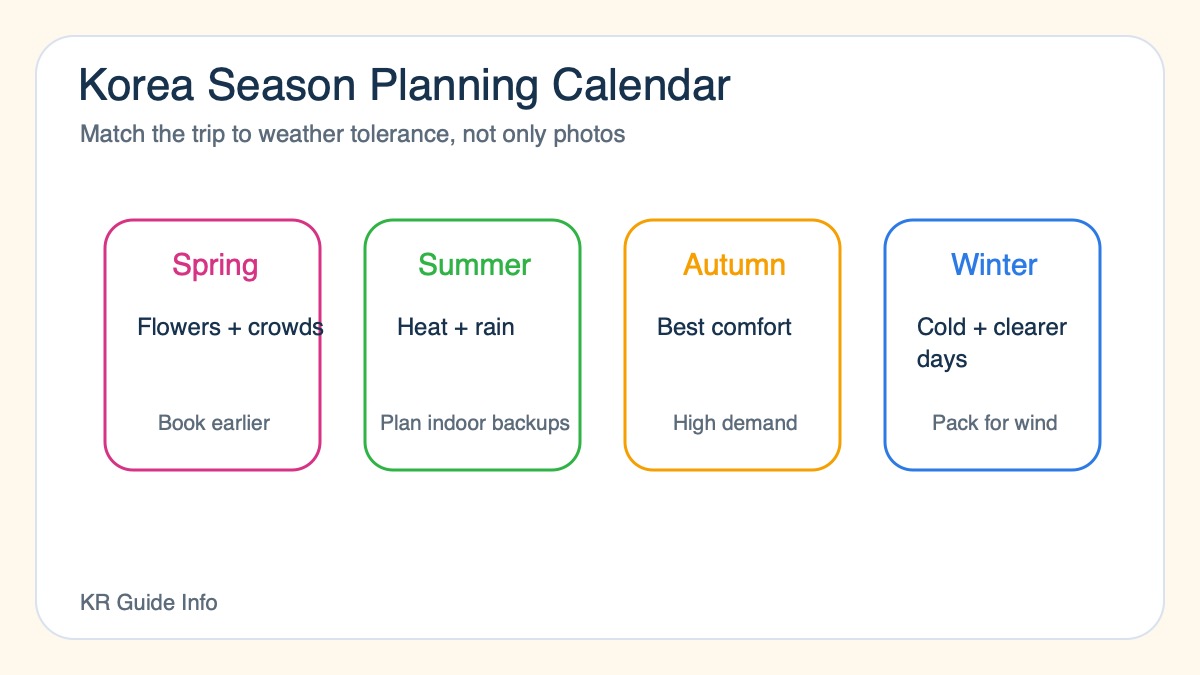 Korea Season Planning Calendar

Match the trip to weather tolerance, not only photos

Spring

Flowers + crowds

Book earlier

Summer

Heat + rain

Plan indoor backups

Autumn

Best comfort

High demand

Winter

Cold + clearer days

Pack for wind

KR Guide Info